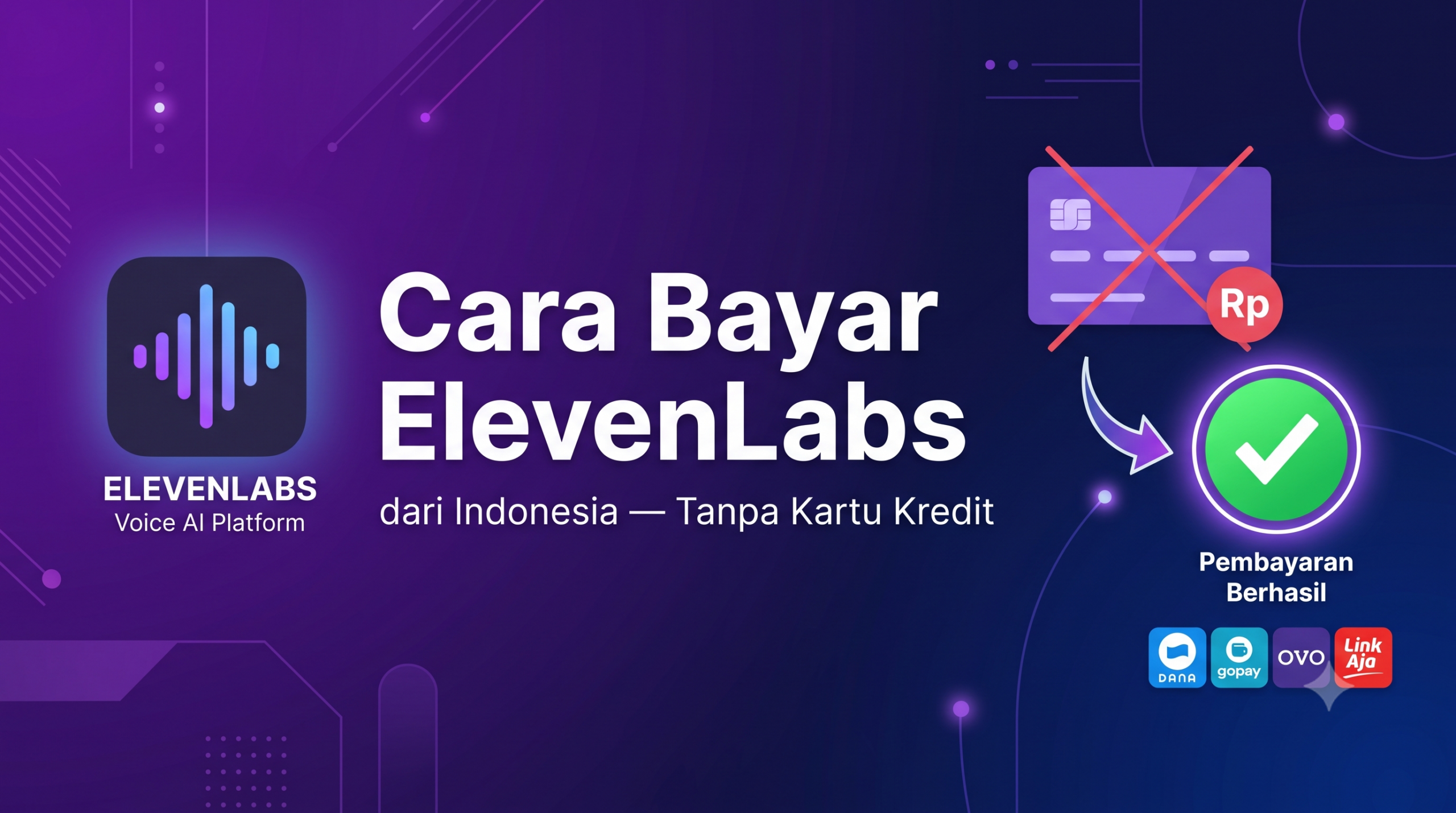 ELEVENLABS
Voice AI Platform

Cara Bayar ElevenLabs

dari Indonesia — Tanpa Kartu Kredit

Rp

Pembayaran Berhasil

DANA gopay OVO Link Aja